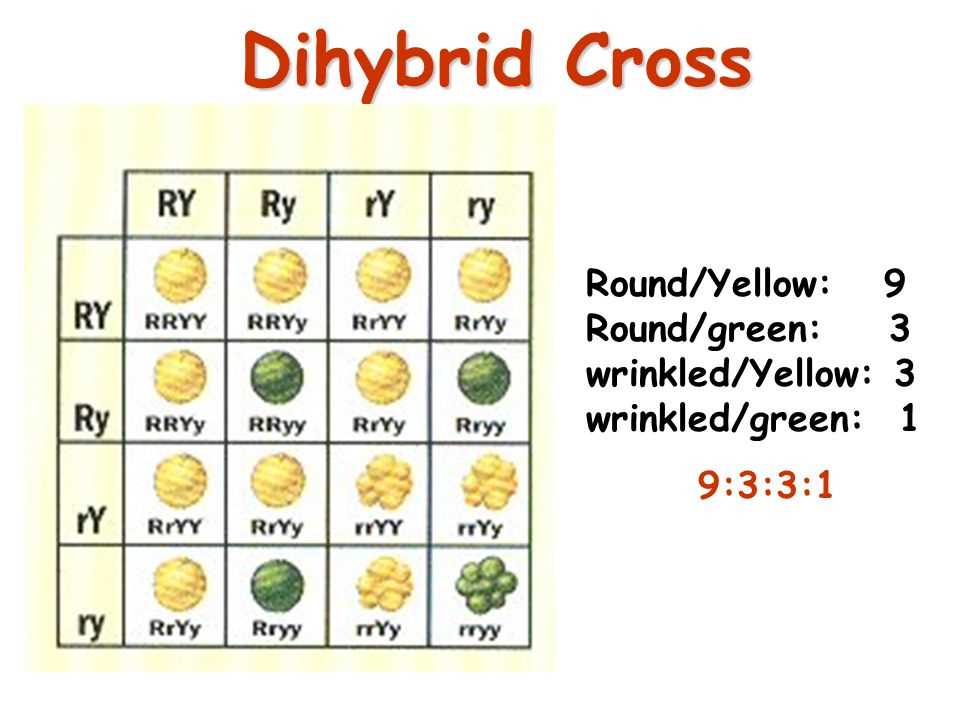 Dihybrid Cross

|  | RY | Ry | rY | ry |
|---|---|---|---|---|
| RY | RRYY | RRYy | RrYY | RrYy |
| Ry | RRYy | RRyy | RrYy | Rryy |
| rY | RrYY | RrYy | rrYY | rrYy |
| ry | RrYy | Rryy | rrYy | rryy |

Round/Yellow: 9
Round/green: 3
wrinkled/Yellow: 3
wrinkled/green: 1

9:3:3:1